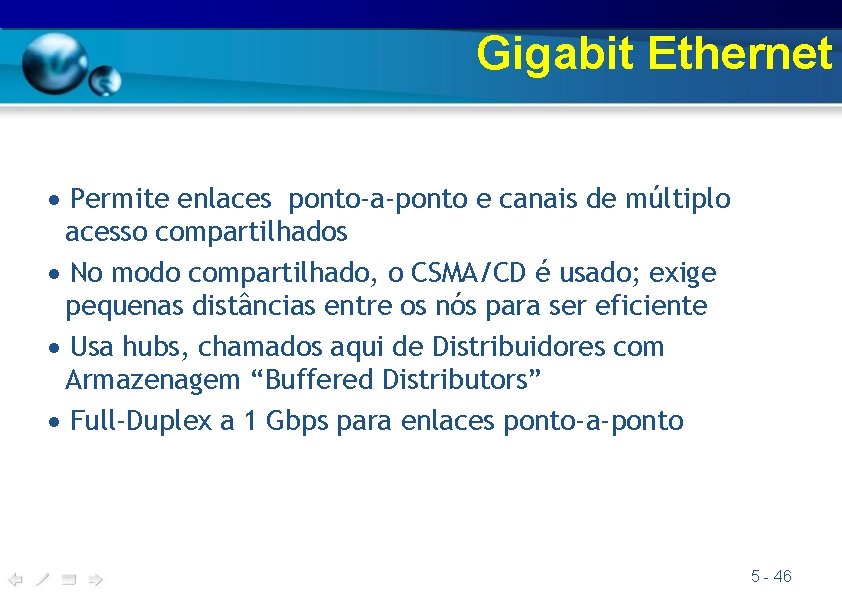 Gigabit Ethernet

• Permite enlaces ponto-a-ponto e canais de múltiplo acesso compartilhados

• No modo compartilhado, o CSMA/CD é usado; exige pequenas distâncias entre os nós para ser eficiente

• Usa hubs, chamados aqui de Distribuidores com Armazenagem “Buffered Distributors”

• Full-Duplex a 1 Gbps para enlaces ponto-a-ponto

5 - 46